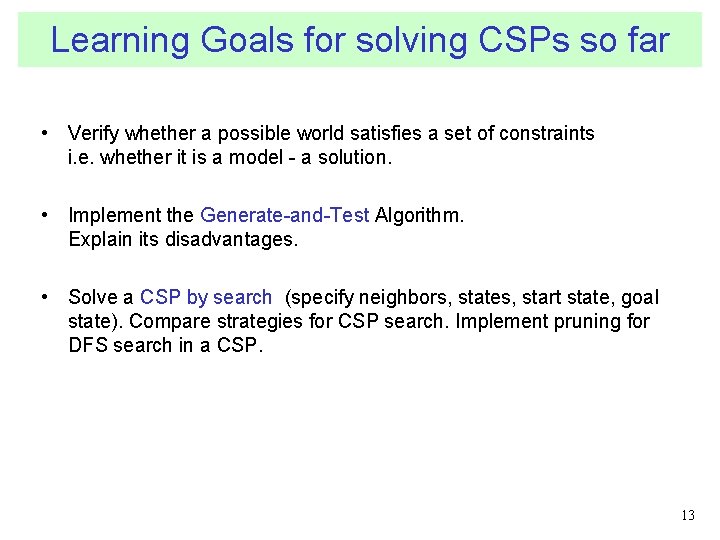 Learning Goals for solving CSPs so far

• Verify whether a possible world satisfies a set of constraints i.e. whether it is a model - a solution.

• Implement the Generate-and-Test Algorithm. Explain its disadvantages.

• Solve a CSP by search (specify neighbors, states, start state, goal state). Compare strategies for CSP search. Implement pruning for DFS search in a CSP.

13